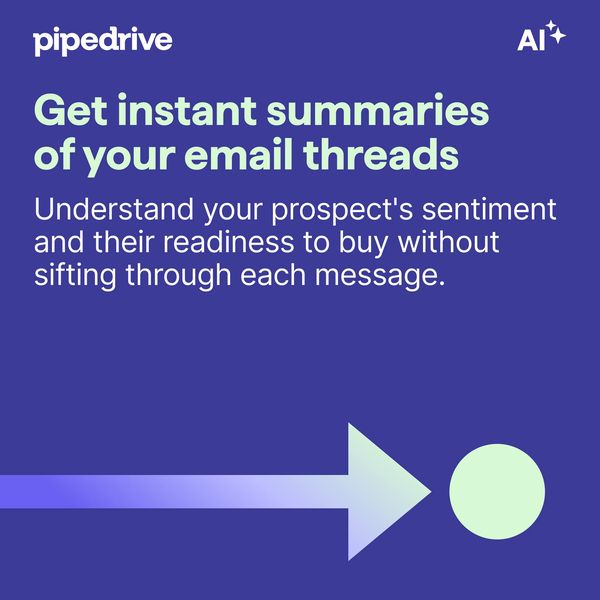 pipedrive

AI

Get instant summaries of your email threads

Understand your prospect's sentiment and their readiness to buy without sifting through each message.